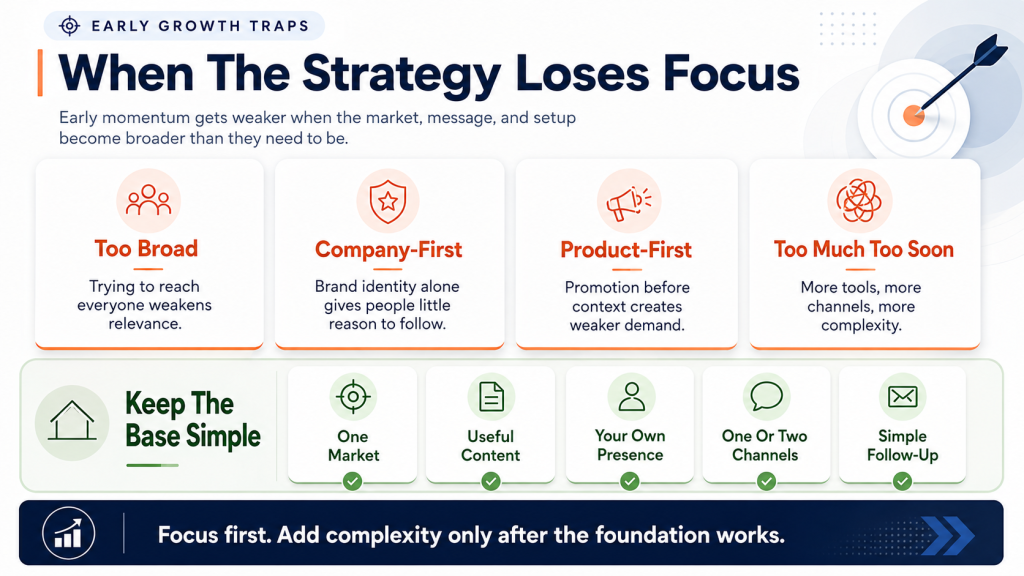 EARLY GROWTH TRAPS

When The Strategy Loses Focus

Early momentum gets weaker when the market, message, and setup become broader than they need to be.

Too Broad

Trying to reach everyone weakens relevance.

Company-First

Brand identity alone gives people little reason to follow.

Product-First

Promotion before context creates weaker demand.

Too Much Too Soon

More tools, more channels, more complexity.

Keep The Base Simple

One Market

Useful Content

Your Own Presence

One Or Two Channels

Simple Follow-Up

Focus first. Add complexity only after the foundation works.